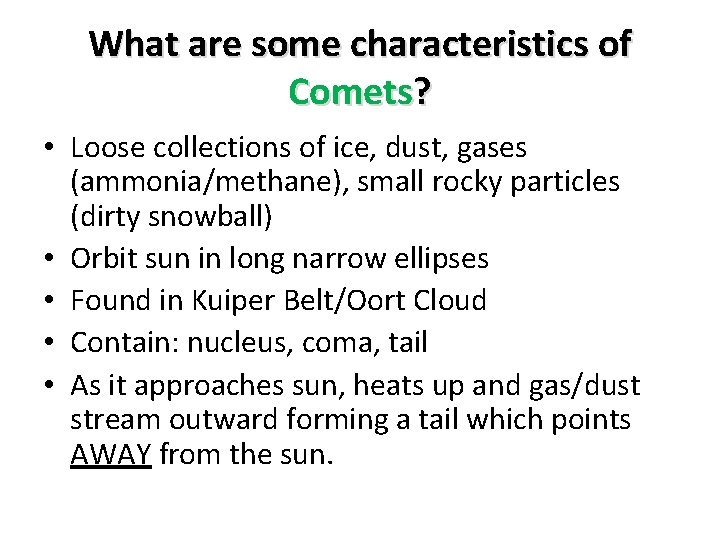 What are some characteristics of Comets?

• Loose collections of ice, dust, gases (ammonia/methane), small rocky particles (dirty snowball)
• Orbit sun in long narrow ellipses
• Found in Kuiper Belt/Oort Cloud
• Contain: nucleus, coma, tail
• As it approaches sun, heats up and gas/dust stream outward forming a tail which points AWAY from the sun.